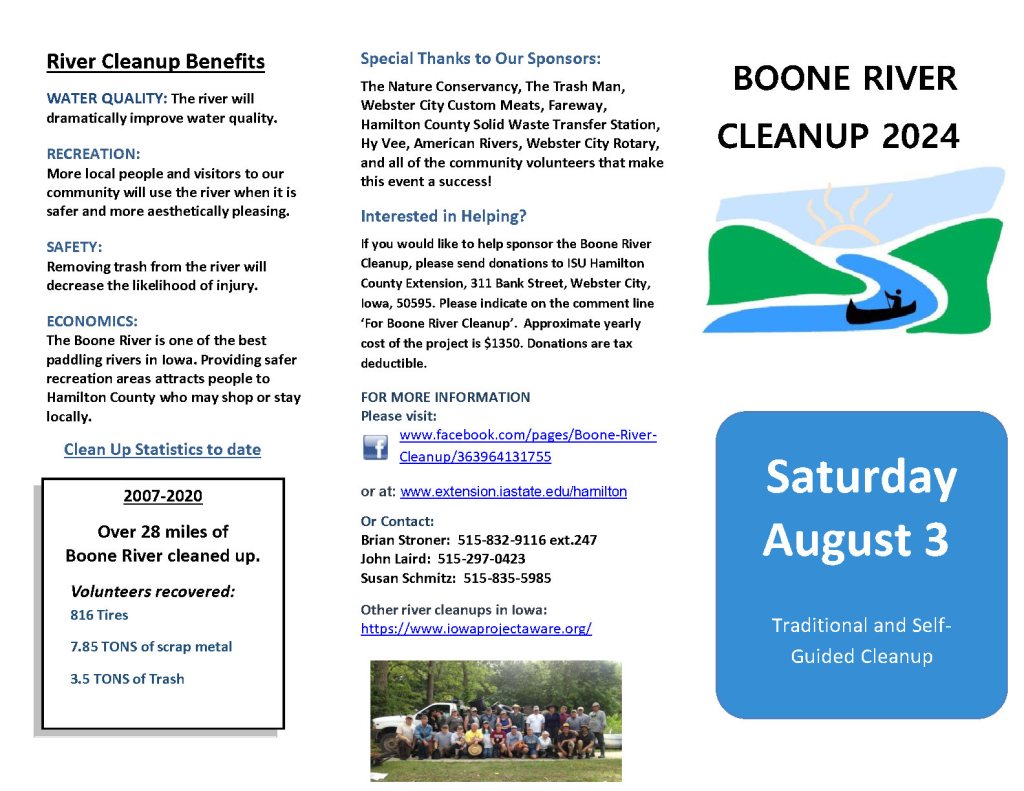 River Cleanup Benefits

WATER QUALITY: The river will dramatically improve water quality.

RECREATION:
More local people and visitors to our community will use the river when it is safer and more aesthetically pleasing.

SAFETY:
Removing trash from the river will decrease the likelihood of injury.

ECONOMICS:
The Boone River is one of the best paddling rivers in Iowa. Providing safer recreation areas attracts people to Hamilton County who may shop or stay locally.

Clean Up Statistics to date

2007-2020

Over 28 miles of Boone River cleaned up.

Volunteers recovered:
816 Tires

7.85 TONS of scrap metal

3.5 TONS of Trash

Special Thanks to Our Sponsors:

The Nature Conservancy, The Trash Man, Webster City Custom Meats, Fareway, Hamilton County Solid Waste Transfer Station, Hy Vee, American Rivers, Webster City Rotary, and all of the community volunteers that make this event a success!

Interested in Helping?

If you would like to help sponsor the Boone River Cleanup, please send donations to ISU Hamilton County Extension, 311 Bank Street, Webster City, Iowa, 50595. Please indicate on the comment line 'For Boone River Cleanup'. Approximate yearly cost of the project is $1350. Donations are tax deductible.

FOR MORE INFORMATION
Please visit:
www.facebook.com/pages/Boone-River-Cleanup/363964131755

or at: www.extension.iastate.edu/hamilton

Or Contact:
Brian Stroner: 515-832-9116 ext.247
John Laird: 515-297-0423
Susan Schmitz: 515-835-5985

Other river cleanups in Iowa:
https://www.iowaprojectaware.org/

BOONE RIVER
CLEANUP 2024

Saturday
August 3

Traditional and Self-Guided Cleanup